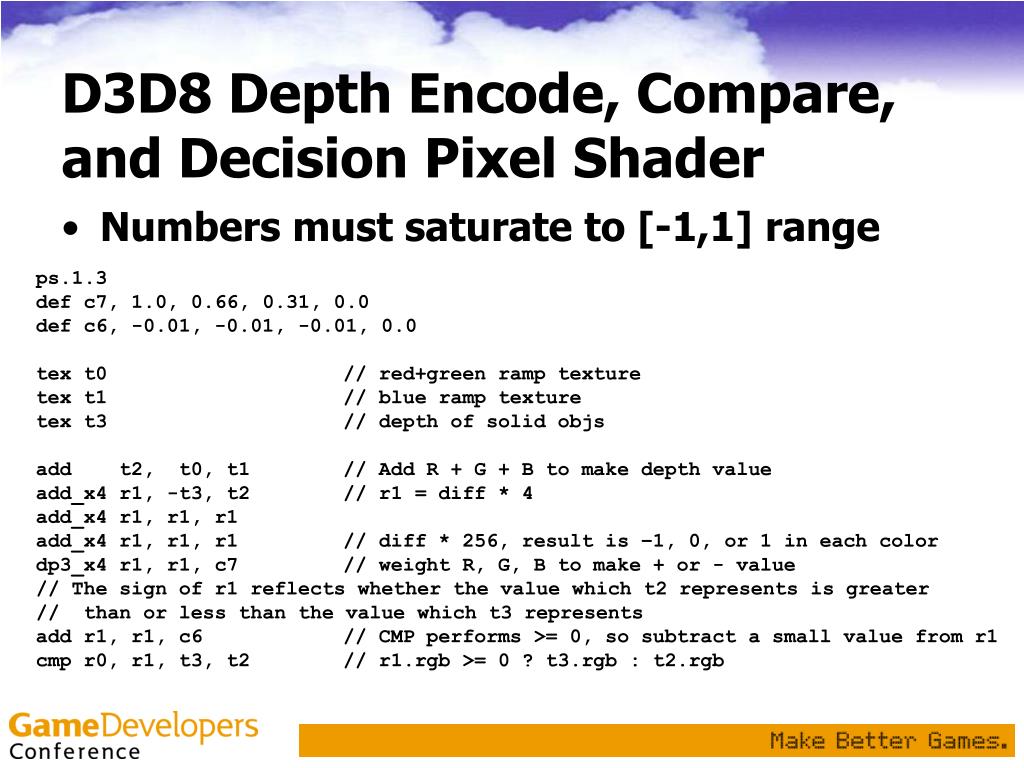 D3D8 Depth Encode, Compare, and Decision Pixel Shader

• Numbers must saturate to [-1,1] range

ps.1.3
def c7, 1.0, 0.66, 0.31, 0.0
def c6, -0.01, -0.01, -0.01, 0.0

tex t0 // red+green ramp texture
tex t1 // blue ramp texture
tex t3 // depth of solid objs

add t2, t0, t1 // Add R + G + B to make depth value
add_x4 r1, -t3, t2 // r1 = diff * 4
add_x4 r1, r1, r1
add_x4 r1, r1, r1 // diff * 256, result is –1, 0, or 1 in each color
dp3_x4 r1, r1, c7 // weight R, G, B to make + or - value
// The sign of r1 reflects whether the value which t2 represents is greater
// than or less than the value which t3 represents
add r1, r1, c6 // CMP performs >= 0, so subtract a small value from r1
cmp r0, r1, t3, t2 // r1.rgb >= 0 ? t3.rgb : t2.rgb

GameDevelopers Conference

Make Better Games.